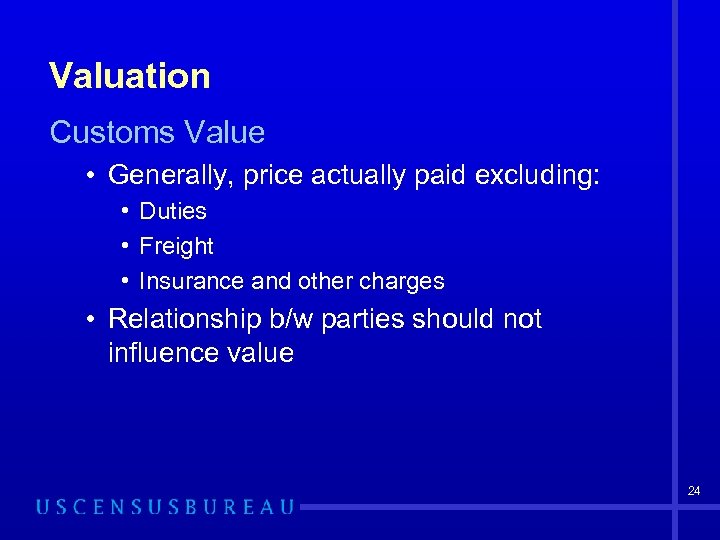 Valuation

Customs Value

• Generally, price actually paid excluding:
  • Duties
  • Freight
  • Insurance and other charges
• Relationship b/w parties should not influence value

24

USCENSUSBUREAU